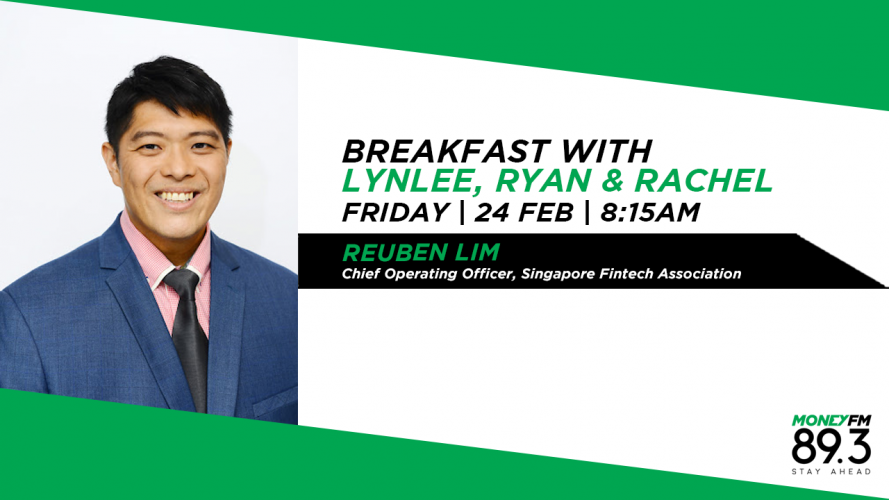 BREAKFAST WITH
LYNLEE, RYAN & RACHEL
FRIDAY | 24 FEB | 8:15AM

REUBEN LIM
Chief Operating Officer, Singapore Fintech Association

MONEYFM
89.3
STAY AHEAD